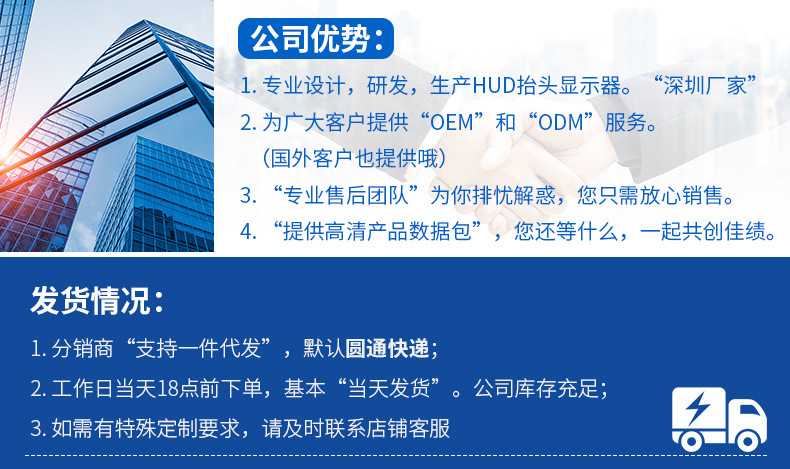 公司优势：

1. 专业设计，研发，生产HUD抬头显示器。“深圳厂家”

2. 为广大客户提供“OEM”和“ODM”服务。
（国外客户也提供哦）

3. “专业售后团队”为你排忧解惑，您只需放心销售。

4. “提供高清产品数据包”，您还等什么，一起共创佳绩。

发货情况：

1. 分销商“支持一件代发”，默认圆通快递；

2. 工作日当天18点前下单，基本“当天发货”。公司库存充足；

3. 如需有特殊定制要求，请及时联系店铺客服